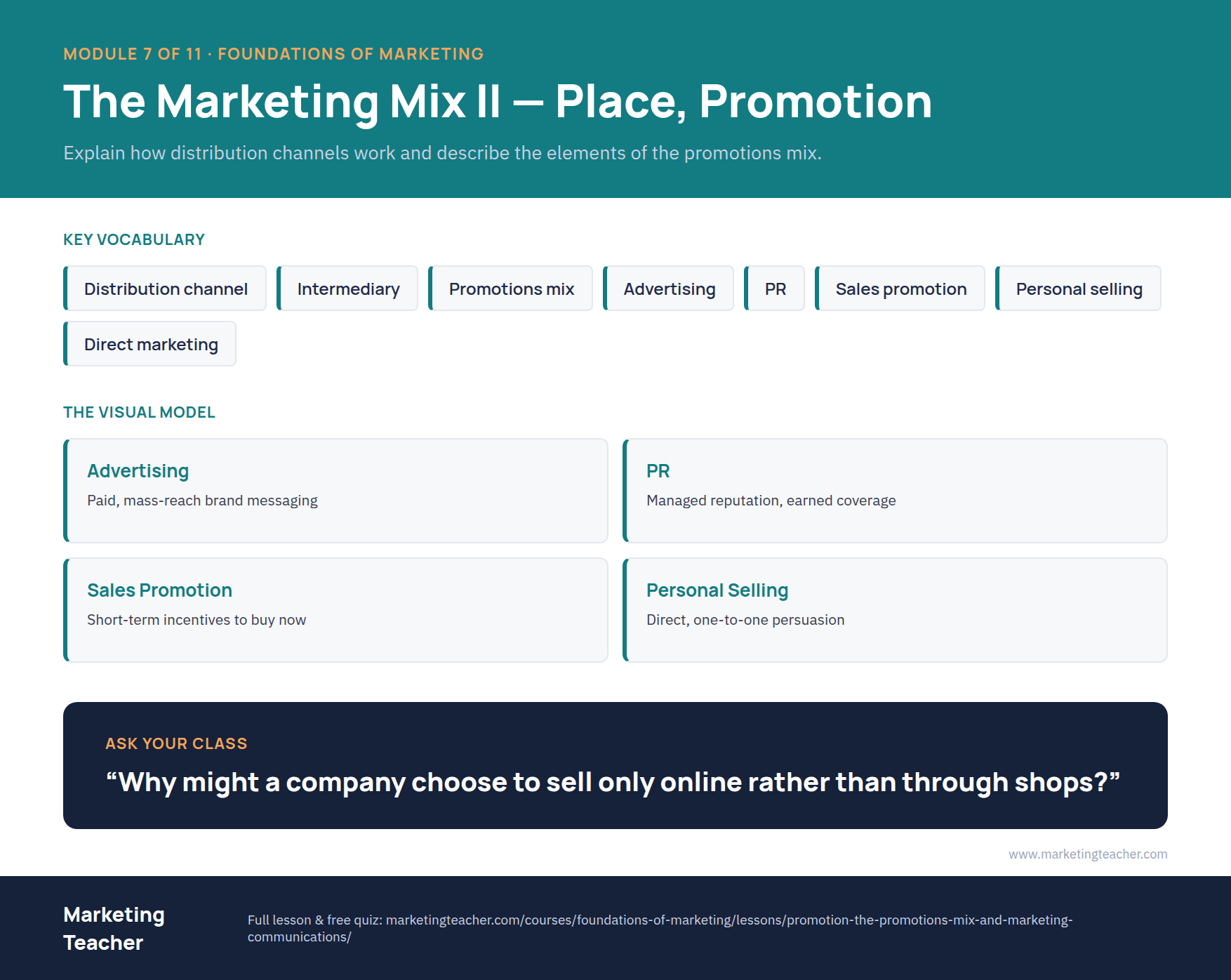 MODULE 7 OF 11 · FOUNDATIONS OF MARKETING

The Marketing Mix II — Place, Promotion

Explain how distribution channels work and describe the elements of the promotions mix.

KEY VOCABULARY

Distribution channel

Intermediary

Promotions mix

Advertising

PR

Sales promotion

Personal selling

Direct marketing

THE VISUAL MODEL

Advertising
Paid, mass-reach brand messaging

PR
Managed reputation, earned coverage

Sales Promotion
Short-term incentives to buy now

Personal Selling
Direct, one-to-one persuasion

ASK YOUR CLASS

“Why might a company choose to sell only online rather than through shops?”

www.marketingteacher.com

Marketing Teacher

Full lesson & free quiz: marketingteacher.com/courses/foundations-of-marketing/lessons/promotion-the-promotions-mix-and-marketing-communications/